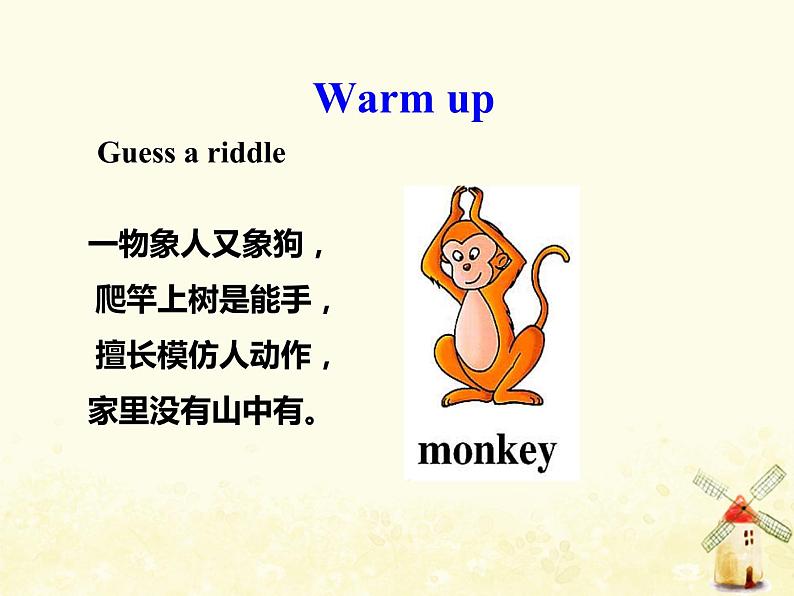 Warm up

Guess a riddle

一物象人又象狗，
爬竿上树是能手，
擅长模仿人动作，
家里没有山中有。

monkey